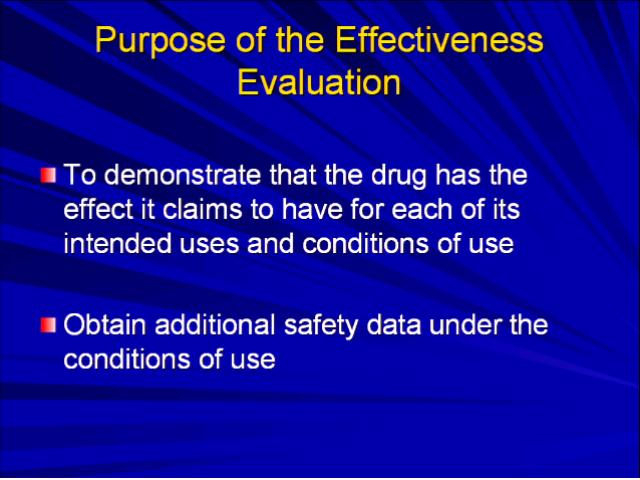 Purpose of the Effectiveness Evaluation

To demonstrate that the drug has the effect it claims to have for each of its intended uses and conditions of use

Obtain additional safety data under the conditions of use